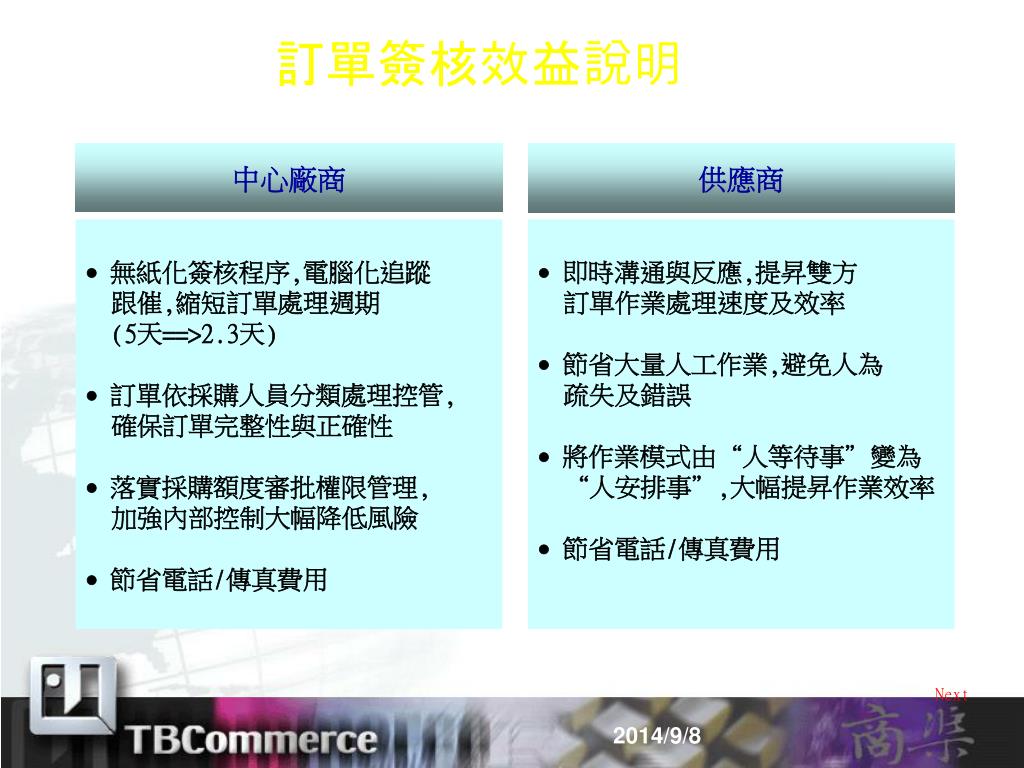 訂單簽核效益說明

中心廠商

- 無紙化簽核程序,電腦化追蹤跟催,縮短訂單處理週期 (5天==>2.3天)
- 訂單依採購人員分類處理控管,確保訂單完整性與正確性
- 落實採購額度審批權限管理,加強內部控制大幅降低風險
- 節省電話/傳真費用

供應商

- 即時溝通與反應,提昇雙方訂單作業處理速度及效率
- 節省大量人工作業,避免人為疏失及錯誤
- 將作業模式由“人等待事”變為“人安排事”,大幅提昇作業效率
- 節省電話/傳真費用

Next

TBCommerce

2014/9/8

商業